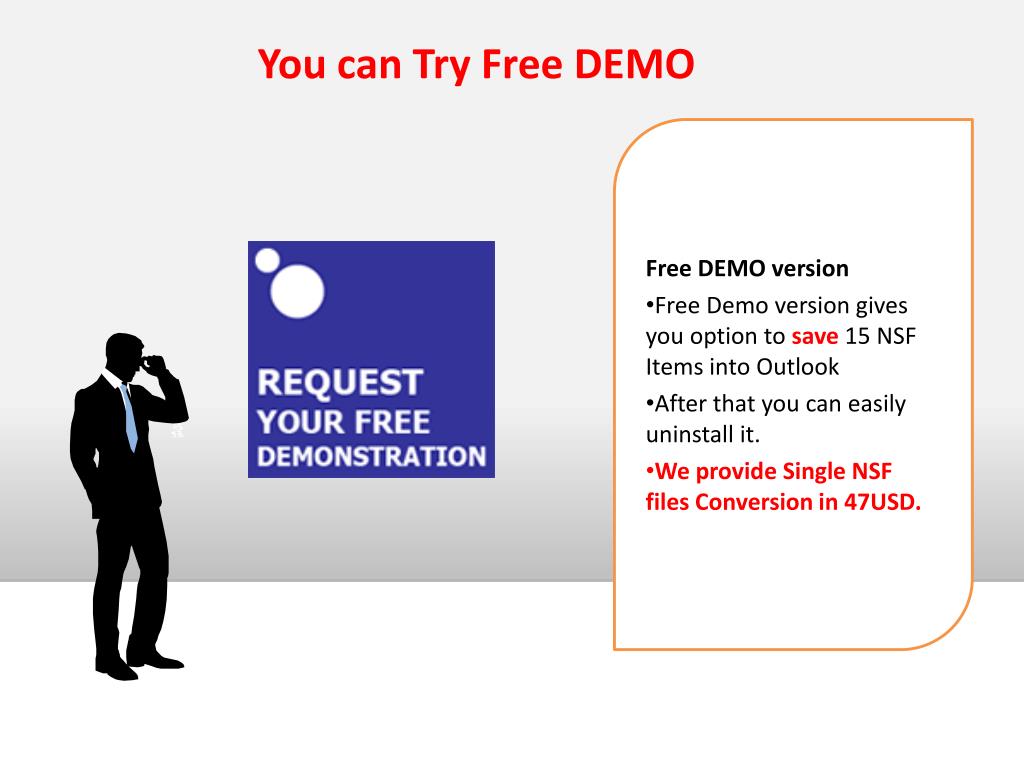 You can Try Free DEMO

REQUEST
YOUR FREE
DEMONSTRATION

Free DEMO version

•Free Demo version gives you option to save 15 NSF Items into Outlook

•After that you can easily uninstall it.

•We provide Single NSF files Conversion in 47USD.